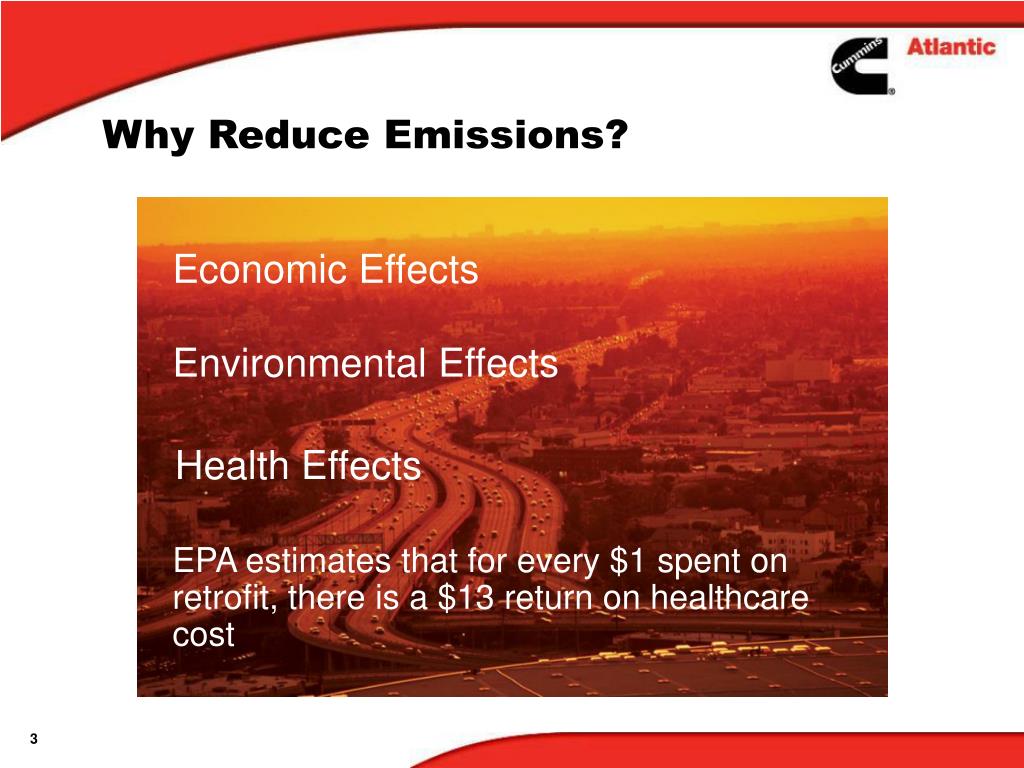 Cummins

Atlantic

Why Reduce Emissions?

Economic Effects

Environmental Effects

Health Effects

EPA estimates that for every \$1 spent on retrofit, there is a \$13 return on healthcare cost

3